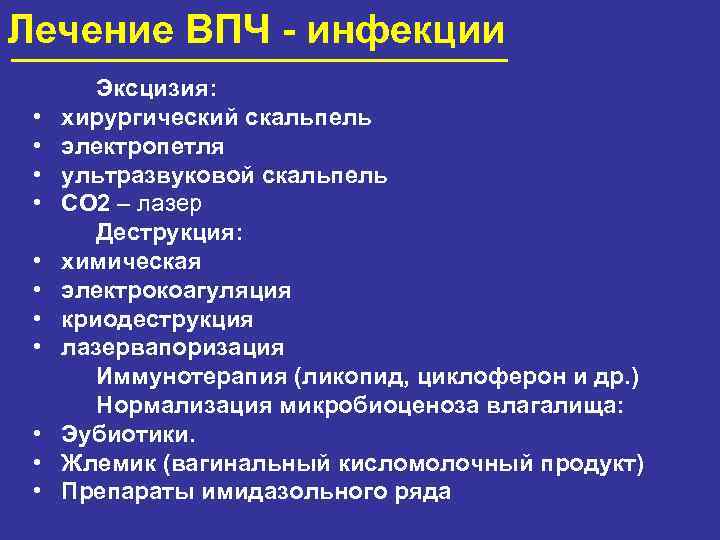 Лечение ВПЧ - инфекции

Эксцизия:

• хирургический скальпель
• электропетля
• ультразвуковой скальпель
• СО2 – лазер

Деструкция:

• химическая
• электрокоагуляция
• криодеструкция
• лазервапоризация

Иммунотерапия (ликопид, циклоферон и др.)

Нормализация микробиоценоза влагалища:

• Эубиотики.
• Жлемик (вагинальный кисломолочный продукт)
• Препараты имидазольного ряда